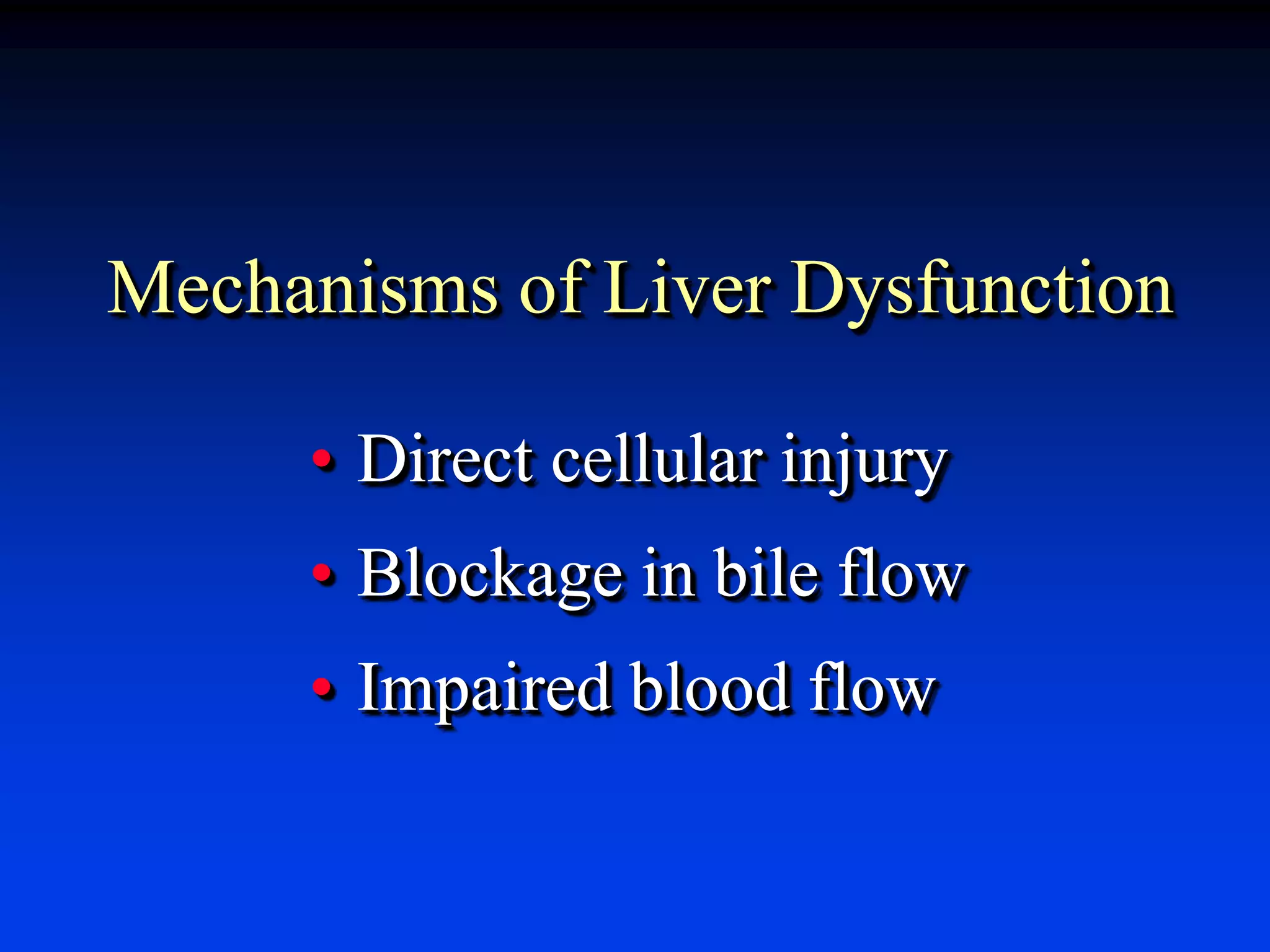 Mechanisms of Liver Dysfunction

• Direct cellular injury
• Blockage in bile flow
• Impaired blood flow